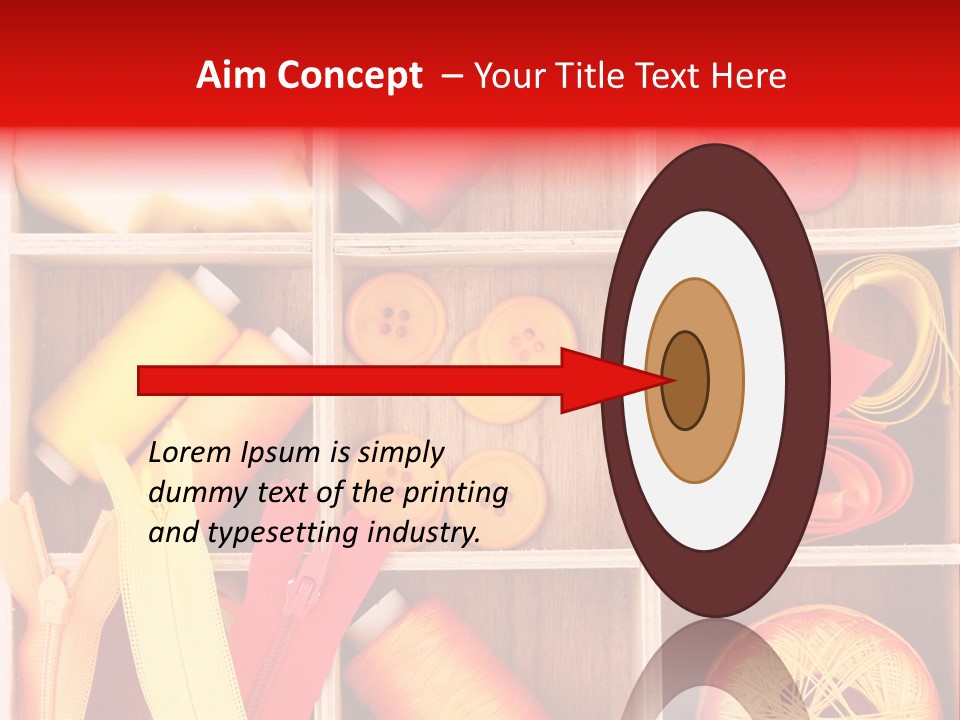 Aim Concept – Your Title Text Here

Lorem Ipsum is simply dummy text of the printing and typesetting industry.